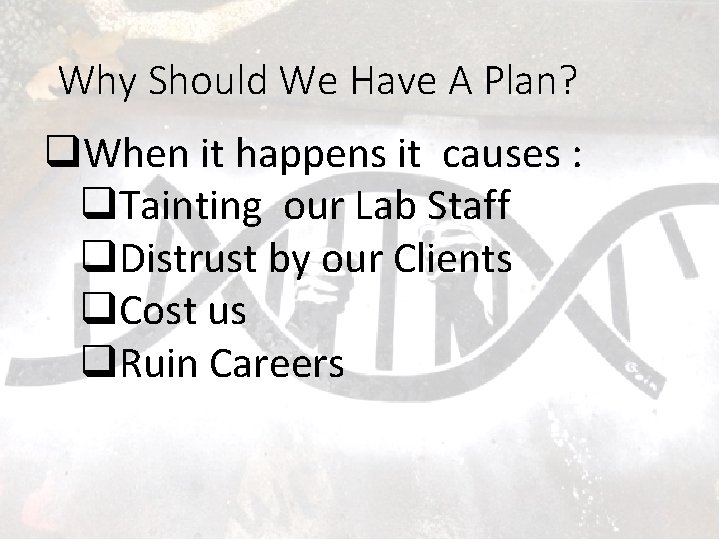 Why Should We Have A Plan?

❑When it happens it causes :
❑Tainting our Lab Staff
❑Distrust by our Clients
❑Cost us
❑Ruin Careers